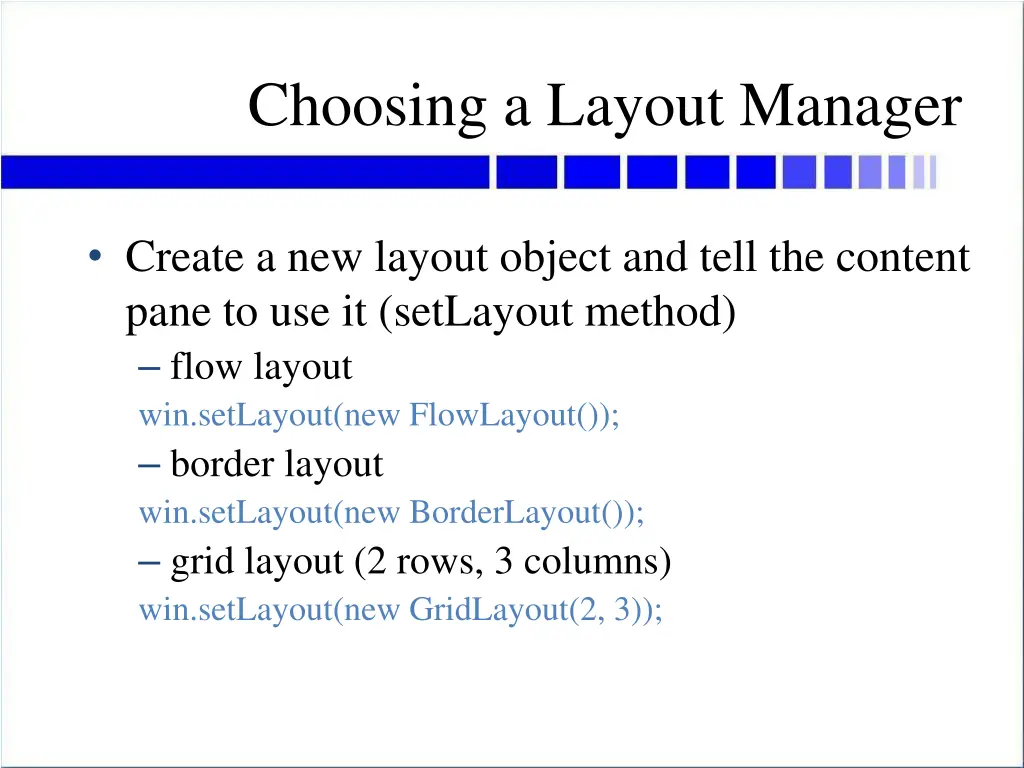 Choosing a Layout Manager

• Create a new layout object and tell the content pane to use it (setLayout method)
– flow layout
win.setLayout(new FlowLayout());
– border layout
win.setLayout(new BorderLayout());
– grid layout (2 rows, 3 columns)
win.setLayout(new GridLayout(2, 3));